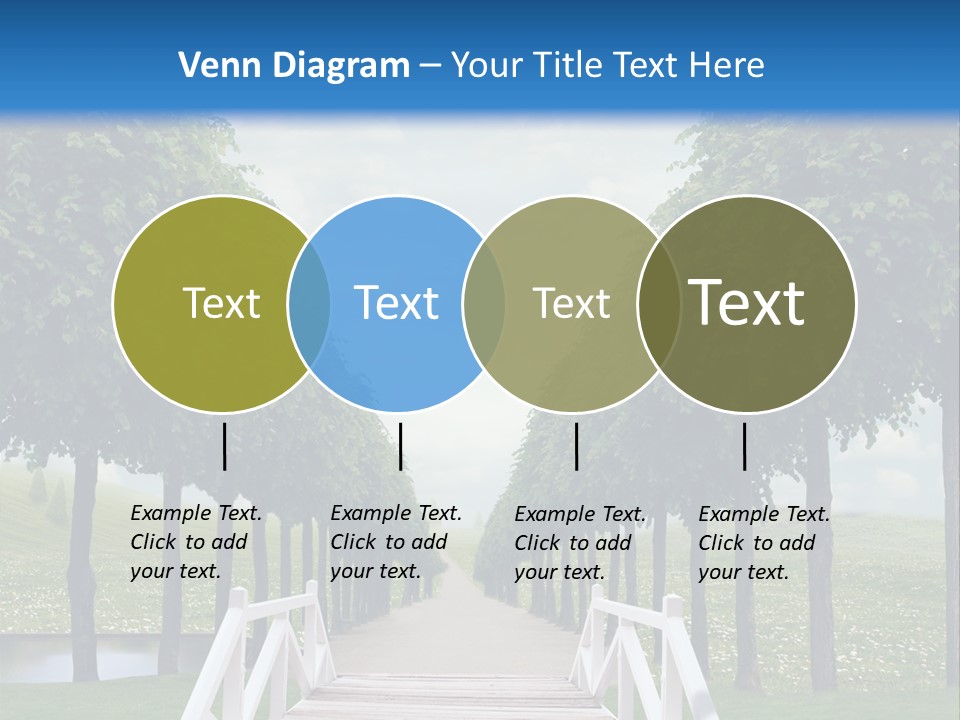 Venn Diagram – Your Title Text Here

Text

Text

Text

Text

Example Text. Click to add your text.

Example Text. Click to add your text.

Example Text. Click to add your text.

Example Text. Click to add your text.